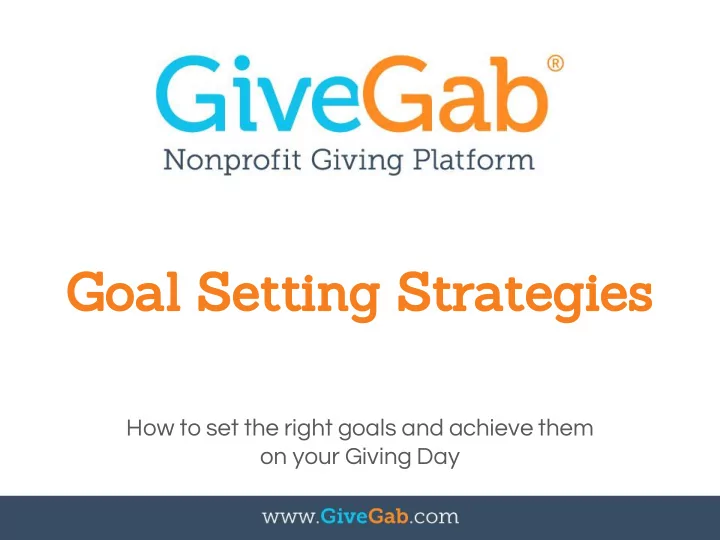 GiveGab®
Nonprofit Giving Platform

Goal Setting Strategies

How to set the right goals and achieve them on your Giving Day

www.GiveGab.com